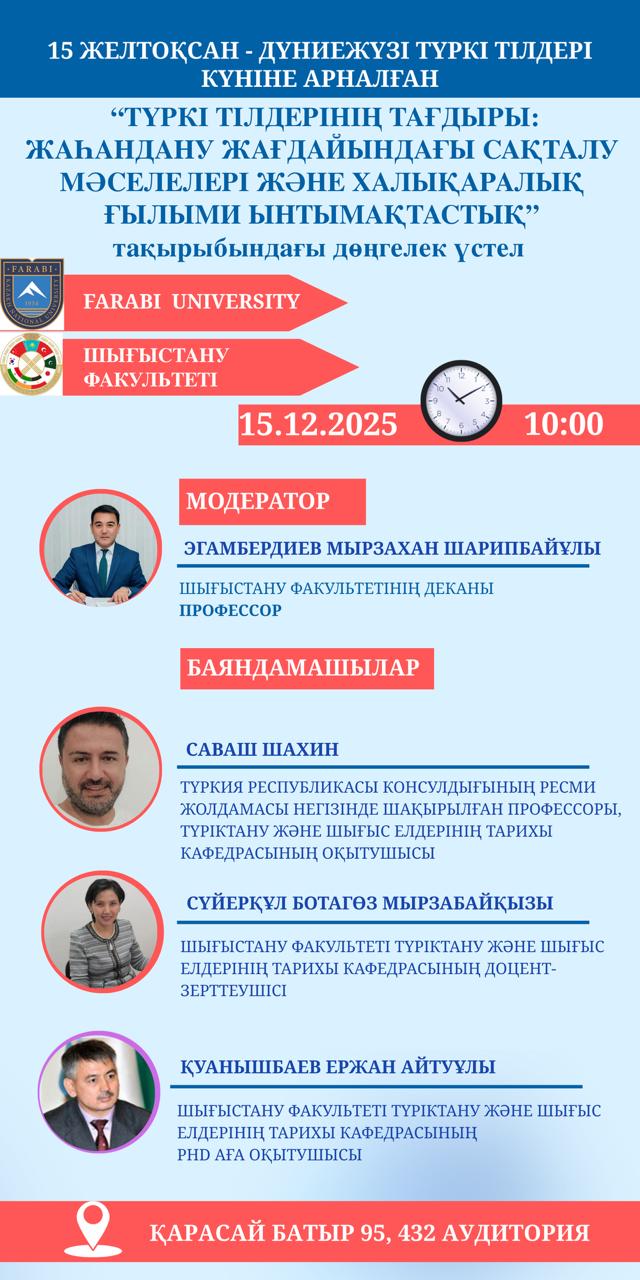 15 ЖЕЛТОҚСАН - ДҮНИЕЖҮЗІ ТҮРКІ ТІЛДЕРІ КҮНІНЕ АРНАЛҒАН

“ТҮРКІ ТІЛДЕРІНІҢ ТАҒДЫРЫ: ЖАҺАНДАНУ ЖАҒДАЙЫНДАҒЫ САҚТАЛУ МӘСЕЛЕЛЕРІ ЖӘНЕ ХАЛЫҚАРАЛЫҚ ҒЫЛЫМИ ЫНТЫМАҚТАСТЫҚ”

тақырыбындағы дөңгелек үстел

FARABI
1934

FARABI UNIVERSITY

ШЫҒЫСТАНУ ФАКУЛЬТЕТІ

15.12.2025

10:00

МОДЕРАТОР

ЭГАМБЕРДИЕВ МЫРЗАХАН ШАРИПБАЙҰЛЫ

ШЫҒЫСТАНУ ФАКУЛЬТЕТІНІҢ ДЕКАНЫ
ПРОФЕССОР

БАЯНДАМАШЫЛАР

САВАШ ШАХИН

ТҮРКИЯ РЕСПУБЛИКАСЫ КОНСУЛДЫҒЫНЫҢ РЕСМИ ЖОЛДАМАСЫ НЕГІЗІНДЕ ШАҚЫРЫЛҒАН ПРОФЕССОРЫ, ТҮРІКТАНУ ЖӘНЕ ШЫҒЫС ЕЛДЕРІНІҢ ТАРИХЫ КАФЕДРАСЫНЫҢ ОҚЫТУШЫСЫ

СҮЙЕРҚҰЛ БОТАГӨЗ МЫРЗАБАЙҚЫЗЫ

ШЫҒЫСТАНУ ФАКУЛЬТЕТІ ТҮРІКТАНУ ЖӘНЕ ШЫҒЫС ЕЛДЕРІНІҢ ТАРИХЫ КАФЕДРАСЫНЫҢ ДОЦЕНТ-ЗЕРТТЕУШІСІ

ҚУАНЫШБАЕВ ЕРЖАН АЙТУҰЛЫ

ШЫҒЫСТАНУ ФАКУЛЬТЕТІ ТҮРІКТАНУ ЖӘНЕ ШЫҒЫС ЕЛДЕРІНІҢ ТАРИХЫ КАФЕДРАСЫНЫҢ
PHD АҒА ОҚЫТУШЫСЫ

ҚАРАСАЙ БАТЫР 95, 432 АУДИТОРИЯ